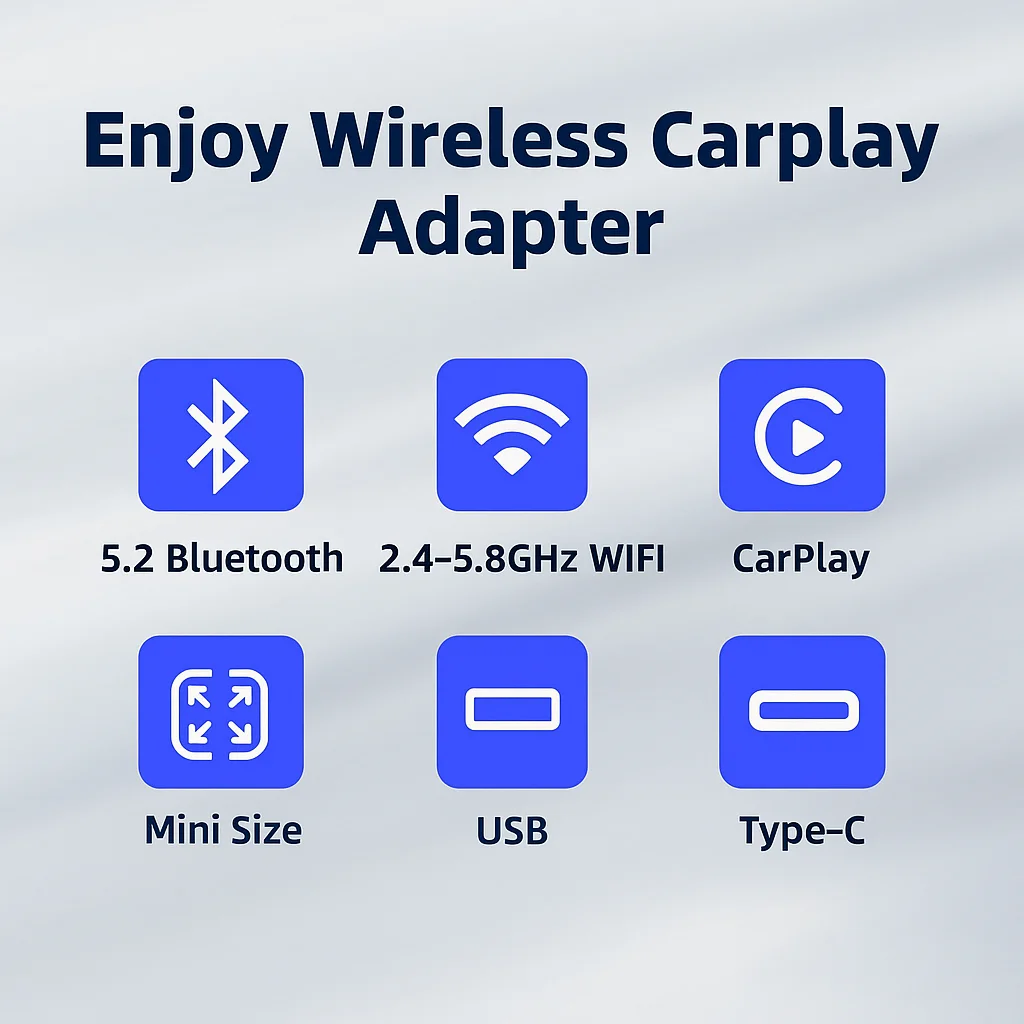 Enjoy Wireless Carplay Adapter

5.2 Bluetooth

2.4–5.8GHz WIFI

CarPlay

Mini Size

USB

Type–C